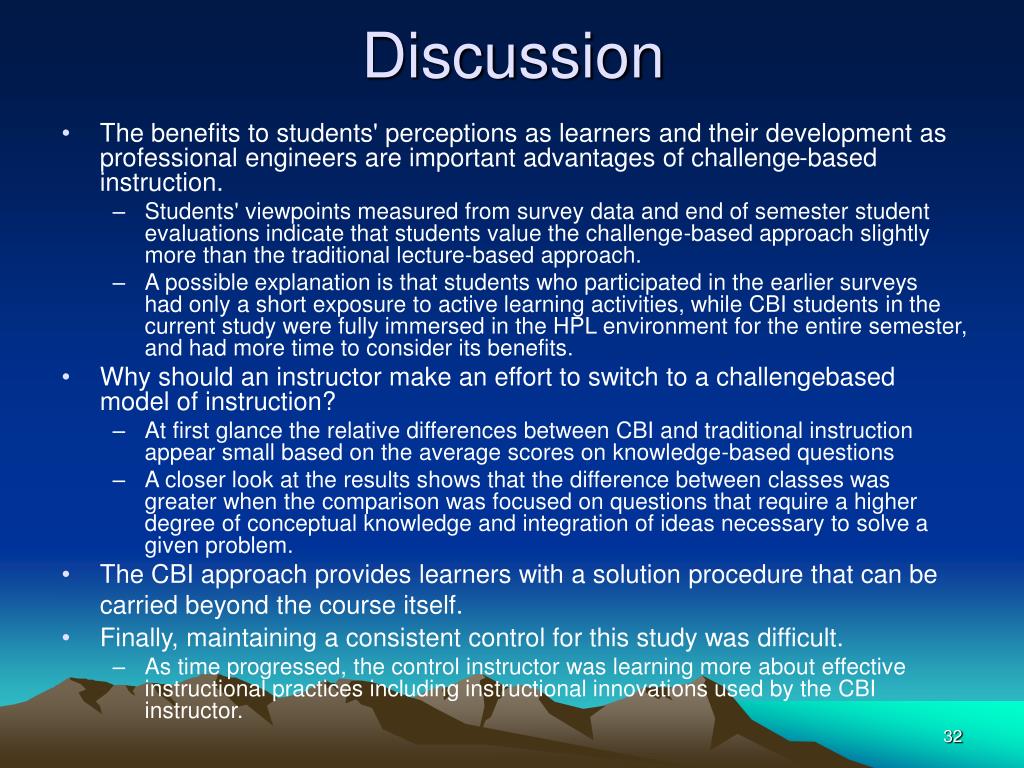 Discussion

• The benefits to students' perceptions as learners and their development as professional engineers are important advantages of challenge-based instruction.
– Students' viewpoints measured from survey data and end of semester student evaluations indicate that students value the challenge-based approach slightly more than the traditional lecture-based approach.
– A possible explanation is that students who participated in the earlier surveys had only a short exposure to active learning activities, while CBI students in the current study were fully immersed in the HPL environment for the entire semester, and had more time to consider its benefits.
• Why should an instructor make an effort to switch to a challengebased model of instruction?
– At first glance the relative differences between CBI and traditional instruction appear small based on the average scores on knowledge-based questions
– A closer look at the results shows that the difference between classes was greater when the comparison was focused on questions that require a higher degree of conceptual knowledge and integration of ideas necessary to solve a given problem.
• The CBI approach provides learners with a solution procedure that can be carried beyond the course itself.
• Finally, maintaining a consistent control for this study was difficult.
– As time progressed, the control instructor was learning more about effective instructional practices including instructional innovations used by the CBI instructor.

32